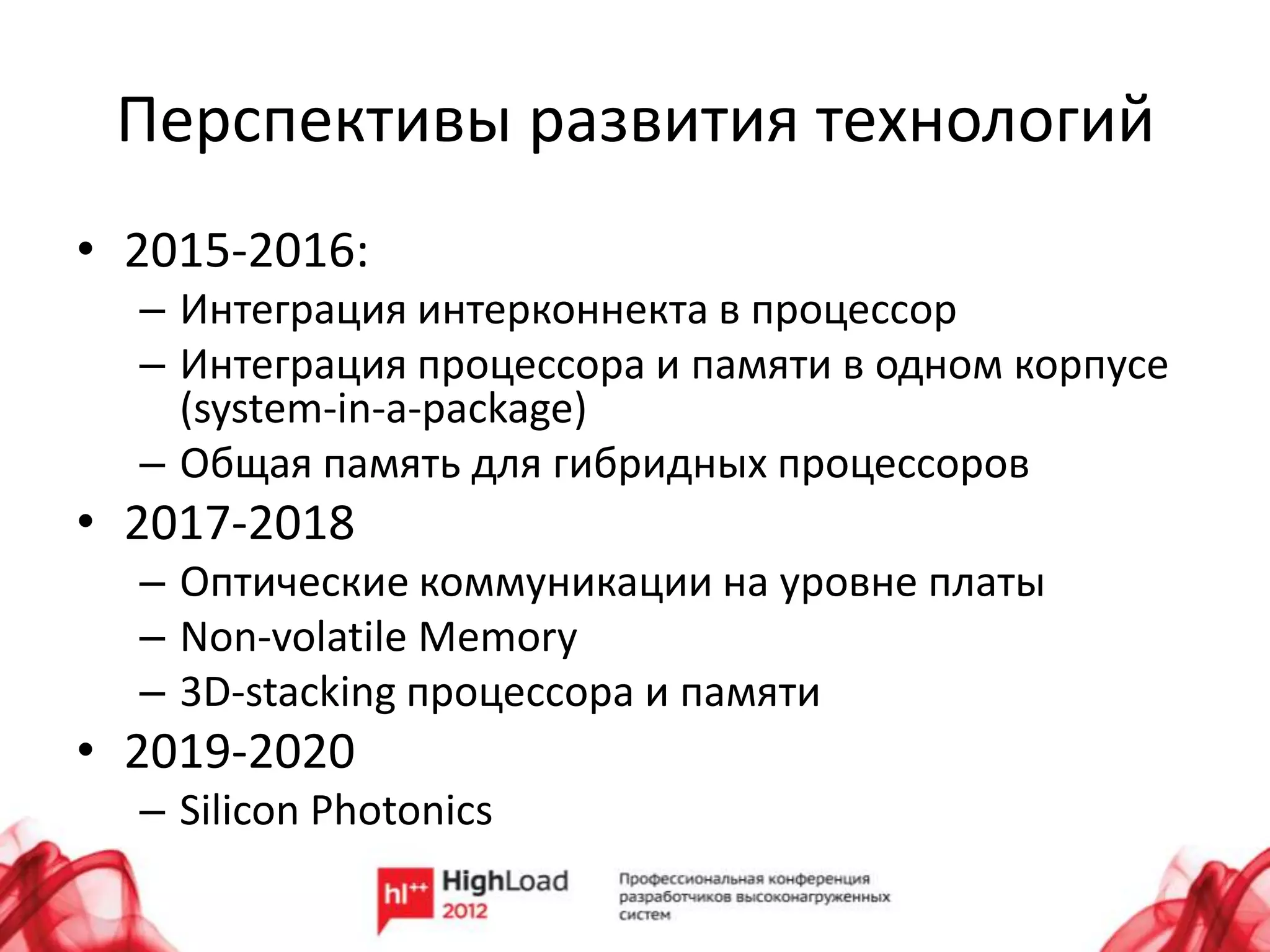 Перспективы развития технологий

• 2015-2016:
  – Интеграция интерконнекта в процессор
  – Интеграция процессора и памяти в одном корпусе (system-in-a-package)
  – Общая память для гибридных процессоров
• 2017-2018
  – Оптические коммуникации на уровне платы
  – Non-volatile Memory
  – 3D-stacking процессора и памяти
• 2019-2020
  – Silicon Photonics

hl++ HighLoad 2012

Профессиональная конференция разработчиков высоконагруженных систем